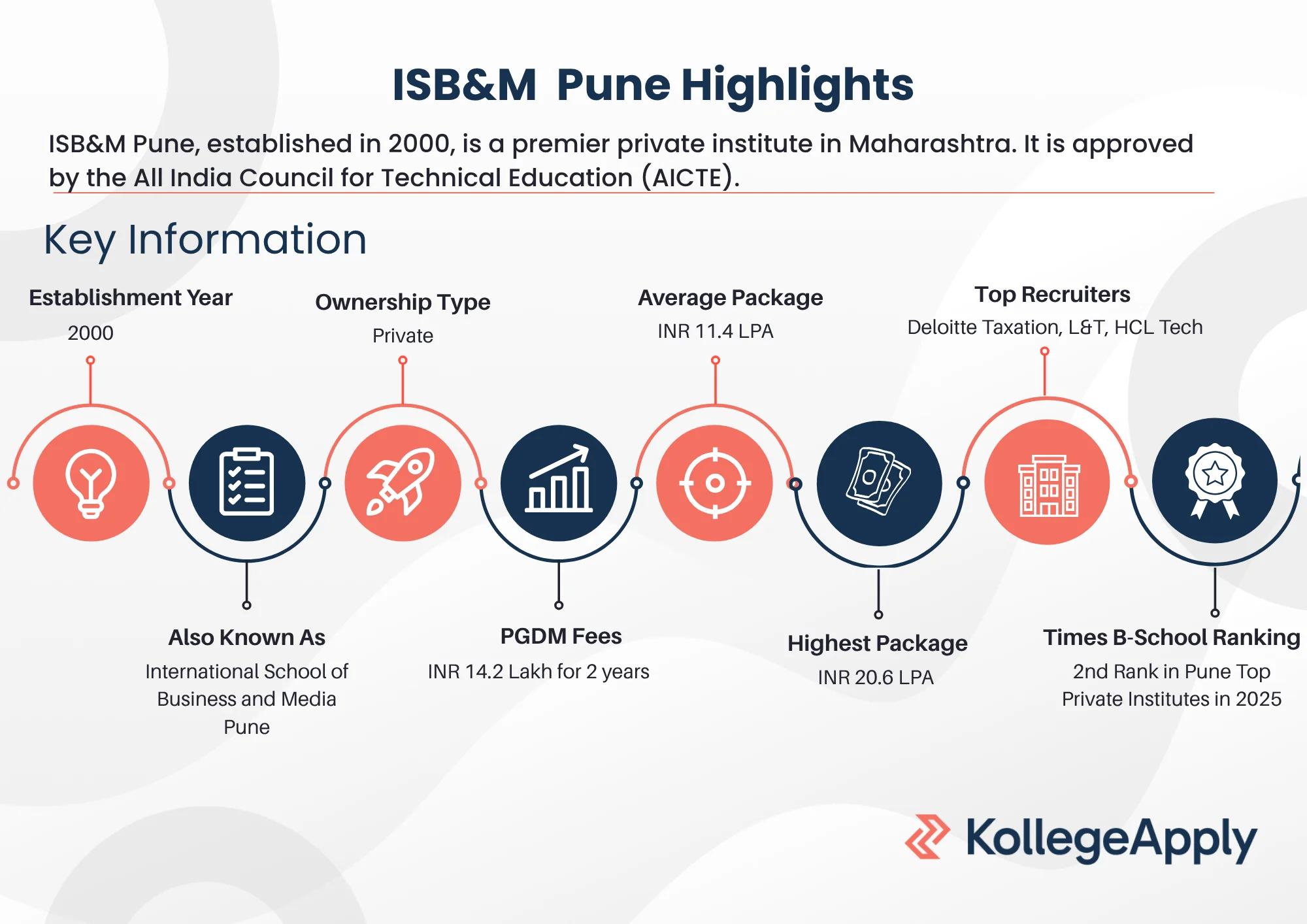 ISB&M  Pune Highlights

ISB&M Pune, established in 2000, is a premier private institute in Maharashtra. It is approved by the All India Council for Technical Education (AICTE).

Key Information

Establishment Year
2000

Ownership Type
Private

Average Package
INR 11.4 LPA

Top Recruiters
Deloitte Taxation, L&T, HCL Tech

Also Known As
International School of Business and Media Pune

PGDM Fees
INR 14.2 Lakh for 2 years

Highest Package
INR 20.6 LPA

Times B-School Ranking
2nd Rank in Pune Top Private Institutes in 2025

KollegeApply